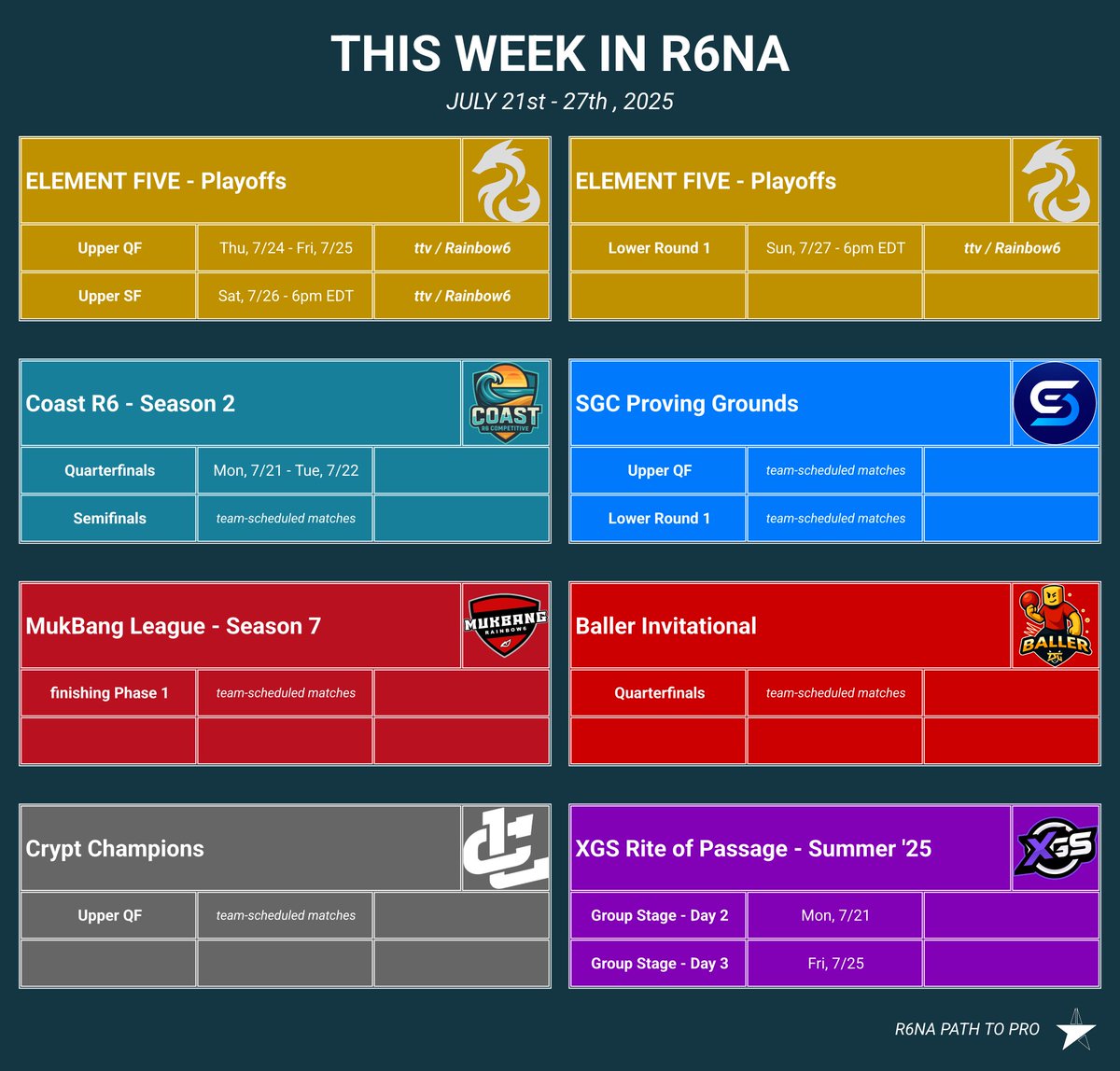 THIS WEEK IN R6NA

JULY 21st - 27th , 2025

ELEMENT FIVE - Playoffs

| Upper QF | Thu, 7/24 - Fri, 7/25 | ttv / Rainbow6 |
|---|---|---|
| Upper SF | Sat, 7/26 - 6pm EDT | ttv / Rainbow6 |

ELEMENT FIVE - Playoffs

| Lower Round 1 | Sun, 7/27 - 6pm EDT | ttv / Rainbow6 |
|---|---|---|
| | | |

Coast R6 - Season 2

COAST R6 COMPETITIVE

| Quarterfinals | Mon, 7/21 - Tue, 7/22 | |
|---|---|---|
| Semifinals | team-scheduled matches | |

SGC Proving Grounds

| Upper QF | team-scheduled matches | |
|---|---|---|
| Lower Round 1 | team-scheduled matches | |

MukBang League - Season 7

MUKBANG RAINBOW6

| finishing Phase 1 | team-scheduled matches | |
|---|---|---|
| | | |

Baller Invitational

BALLER

| Quarterfinals | team-scheduled matches | |
|---|---|---|
| | | |

Crypt Champions

| Upper QF | team-scheduled matches | |
|---|---|---|
| | | |

XGS Rite of Passage - Summer '25

XGS

| Group Stage - Day 2 | Mon, 7/21 | |
|---|---|---|
| Group Stage - Day 3 | Fri, 7/25 | |

R6NA PATH TO PRO